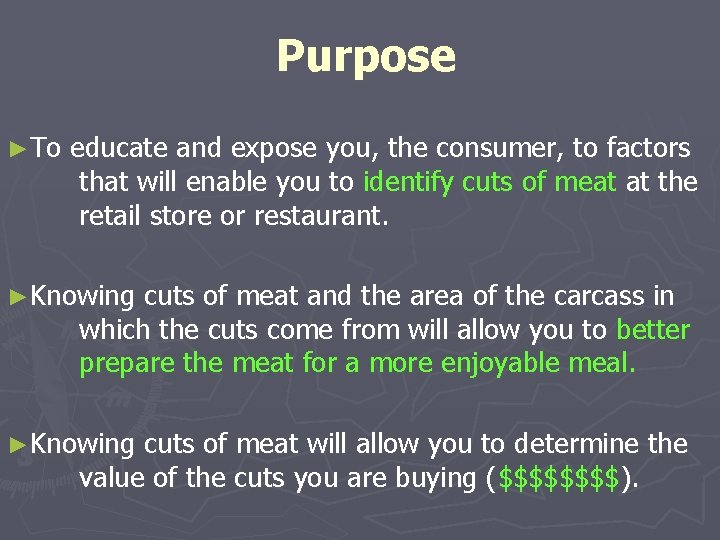 Purpose

►To educate and expose you, the consumer, to factors that will enable you to identify cuts of meat at the retail store or restaurant.

►Knowing cuts of meat and the area of the carcass in which the cuts come from will allow you to better prepare the meat for a more enjoyable meal.

►Knowing cuts of meat will allow you to determine the value of the cuts you are buying (\$\$\$\$\$\$\$\$).